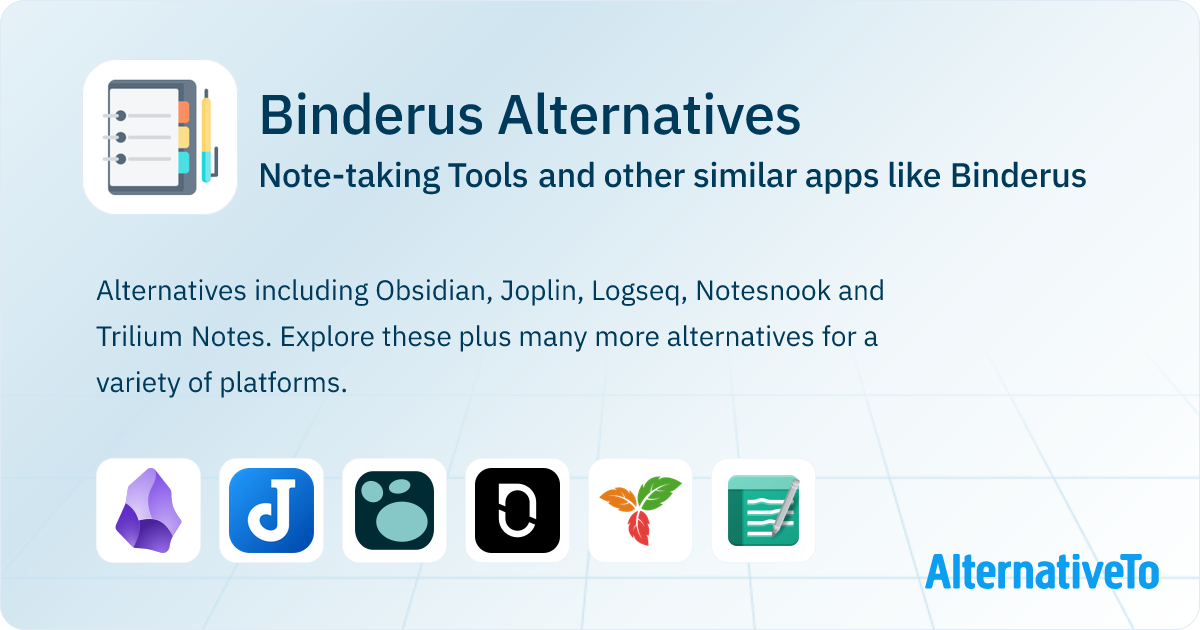 Binderus Alternatives
Note-taking Tools and other similar apps like Binderus

Alternatives including Obsidian, Joplin, Logseq, Notesnook and Trilium Notes. Explore these plus many more alternatives for a variety of platforms.

AlternativeTo